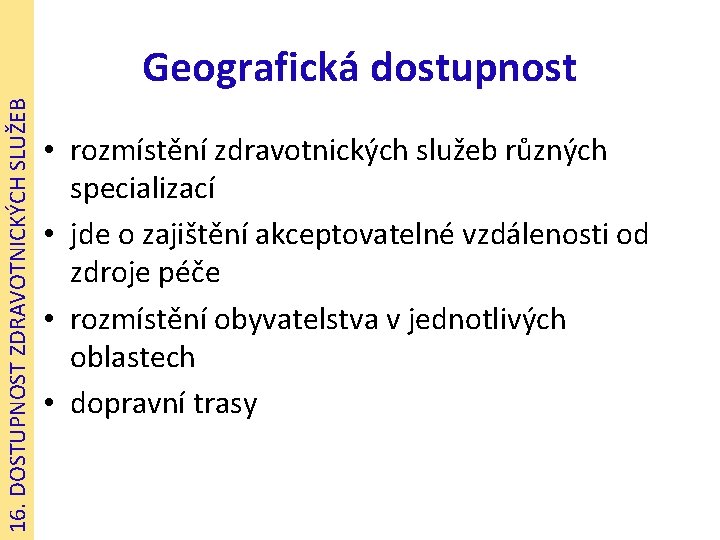 16. DOSTUPNOST ZDRAVOTNICKÝCH SLUŽEB

Geografická dostupnost

• rozmístění zdravotnických služeb různých specializací
• jde o zajištění akceptovatelné vzdálenosti od zdroje péče
• rozmístění obyvatelstva v jednotlivých oblastech
• dopravní trasy